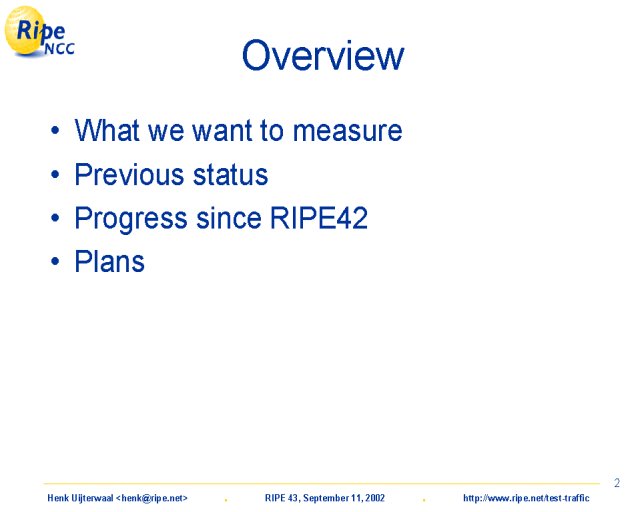 Ripe NCC

Overview

• What we want to measure
• Previous status
• Progress since RIPE42
• Plans

2

Henk Uijterwaal <henk@ripe.net> . RIPE 43, September 11, 2002 . http://www.ripe.net/test-traffic